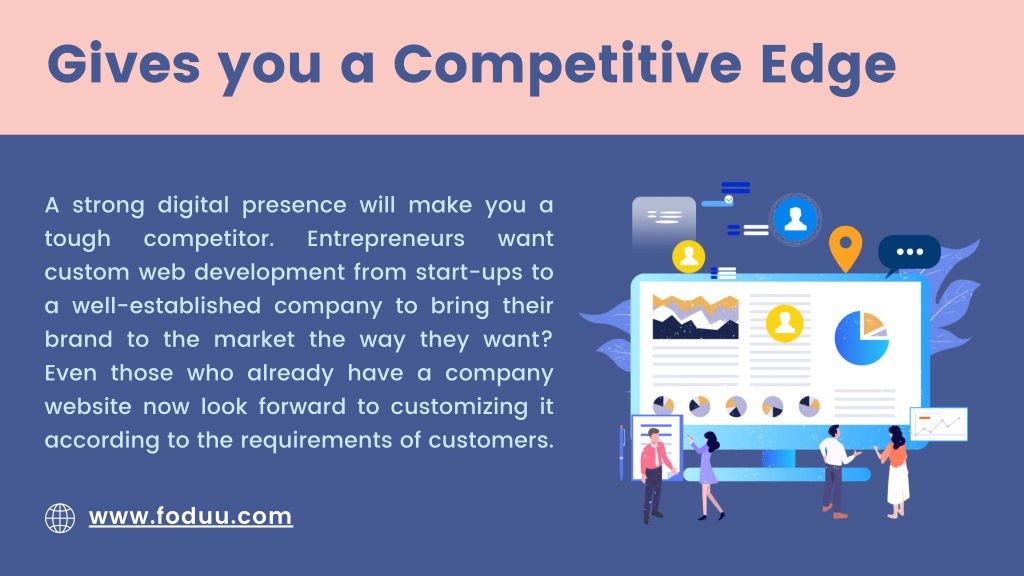 Gives you a Competitive Edge

A strong digital presence will make you a tough competitor. Entrepreneurs want custom web development from start-ups to a well-established company to bring their brand to the market the way they want? Even those who already have a company website now look forward to customizing it according to the requirements of customers.

www.foduu.com